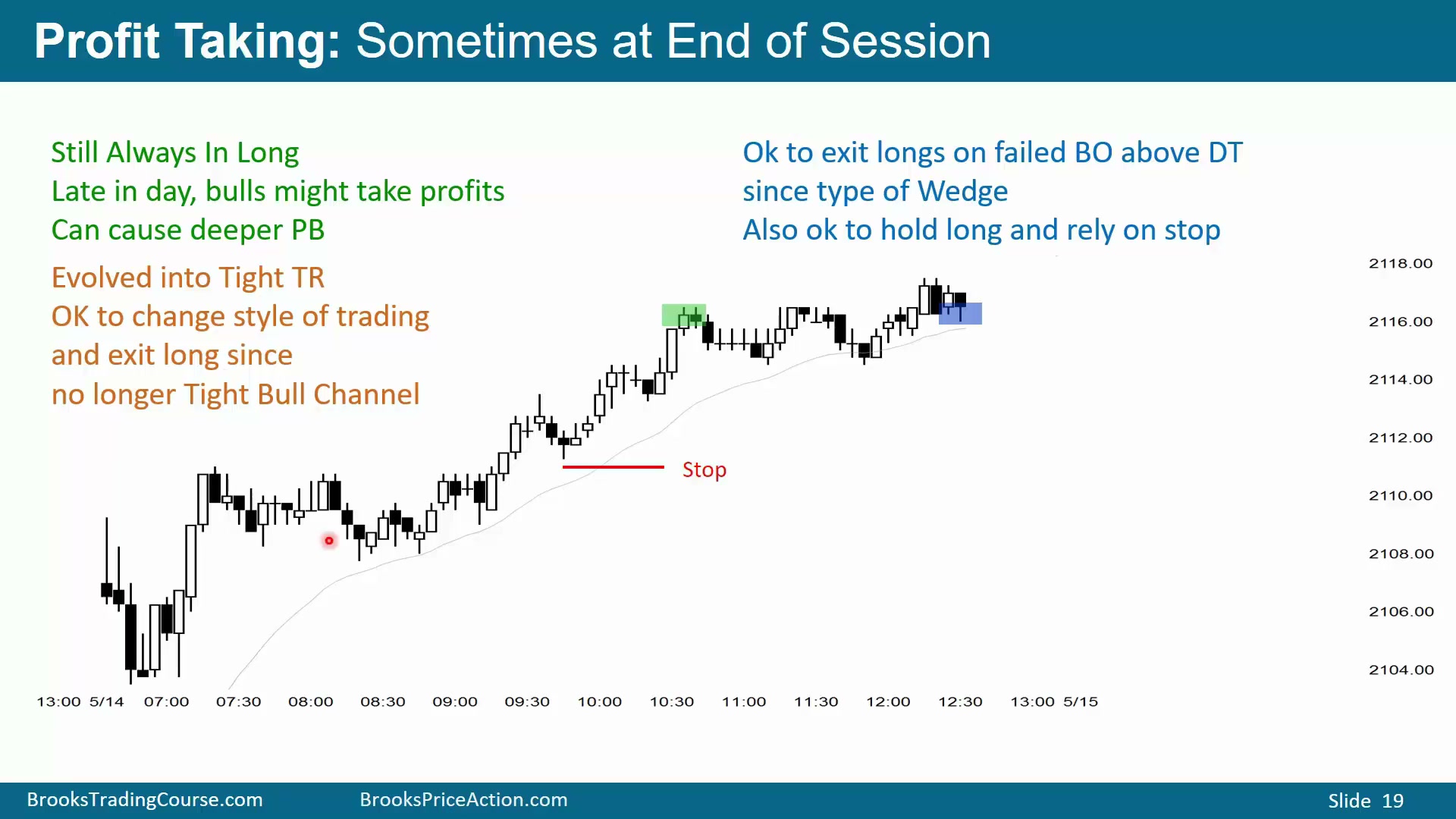 Profit Taking: Sometimes at End of Session

Still Always In Long
Late in day, bulls might take profits
Can cause deeper PB

Evolved into Tight TR
OK to change style of trading
and exit long since
no longer Tight Bull Channel

Ok to exit longs on failed BO above DT
since type of Wedge
Also ok to hold long and rely on stop

Stop

2118.00
2116.00
2114.00
2112.00
2110.00
2108.00
2106.00
2104.00

13:00 5/14 07:00 07:30 08:00 08:30 09:00 09:30 10:00 10:30 11:00 11:30 12:00 12:30 13:00 5/15

BrooksTradingCourse.com BrooksPriceAction.com Slide 19